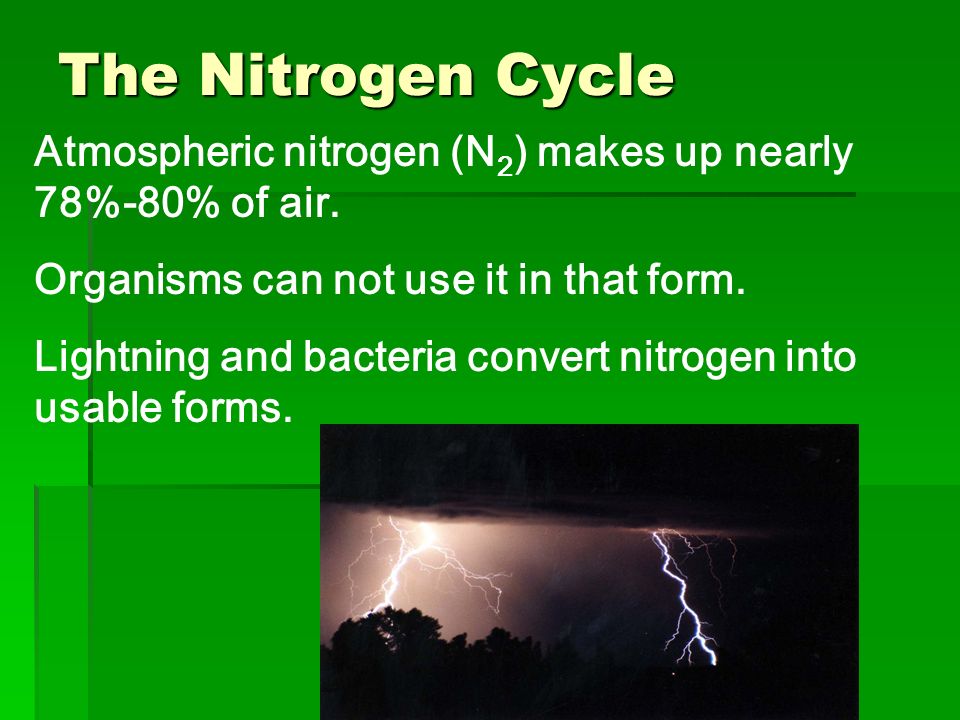 The Nitrogen Cycle

Atmospheric nitrogen ($N_2$) makes up nearly 78%-80% of air.

Organisms can not use it in that form.

Lightning and bacteria convert nitrogen into usable forms.